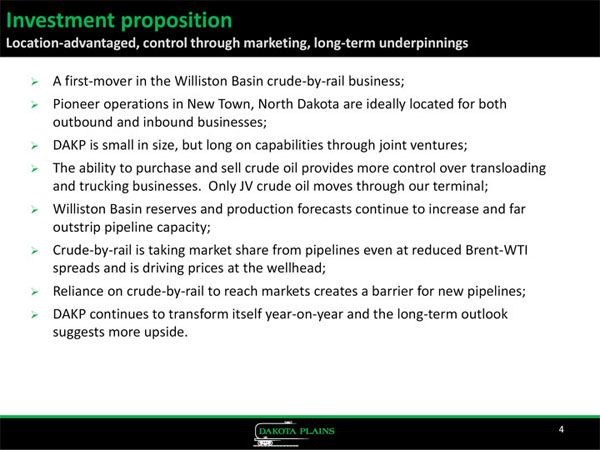 Investment proposition
Location-advantaged, control through marketing, long-term underpinnings

➢ A first-mover in the Williston Basin crude-by-rail business;

➢ Pioneer operations in New Town, North Dakota are ideally located for both outbound and inbound businesses;

➢ DAKP is small in size, but long on capabilities through joint ventures;

➢ The ability to purchase and sell crude oil provides more control over transloading and trucking businesses. Only JV crude oil moves through our terminal;

➢ Williston Basin reserves and production forecasts continue to increase and far outstrip pipeline capacity;

➢ Crude-by-rail is taking market share from pipelines even at reduced Brent-WTI spreads and is driving prices at the wellhead;

➢ Reliance on crude-by-rail to reach markets creates a barrier for new pipelines;

➢ DAKP continues to transform itself year-on-year and the long-term outlook suggests more upside.

DAKOTA PLAINS

4